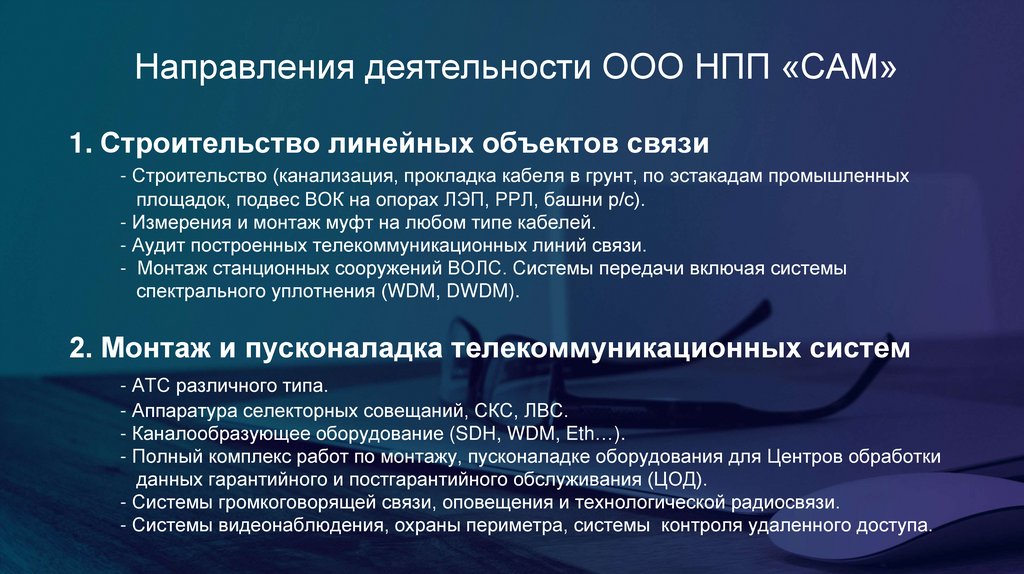 Направления деятельности ООО НПП «САМ»

1. Строительство линейных объектов связи

- Строительство (канализация, прокладка кабеля в грунт, по эстакадам промышленных площадок, подвес ВОК на опорах ЛЭП, РРЛ, башни р/с).
- Измерения и монтаж муфт на любом типе кабелей.
- Аудит построенных телекоммуникационных линий связи.
- Монтаж станционных сооружений ВОЛС. Системы передачи включая системы спектрального уплотнения (WDM, DWDM).

2. Монтаж и пусконаладка телекоммуникационных систем

- АТС различного типа.
- Аппаратура селекторных совещаний, СКС, ЛВС.
- Каналообразующее оборудование (SDH, WDM, Eth…).
- Полный комплекс работ по монтажу, пусконаладке оборудования для Центров обработки данных гарантийного и постгарантийного обслуживания (ЦОД).
- Системы громкоговорящей связи, оповещения и технологической радиосвязи.
- Системы видеонаблюдения, охраны периметра, системы контроля удаленного доступа.